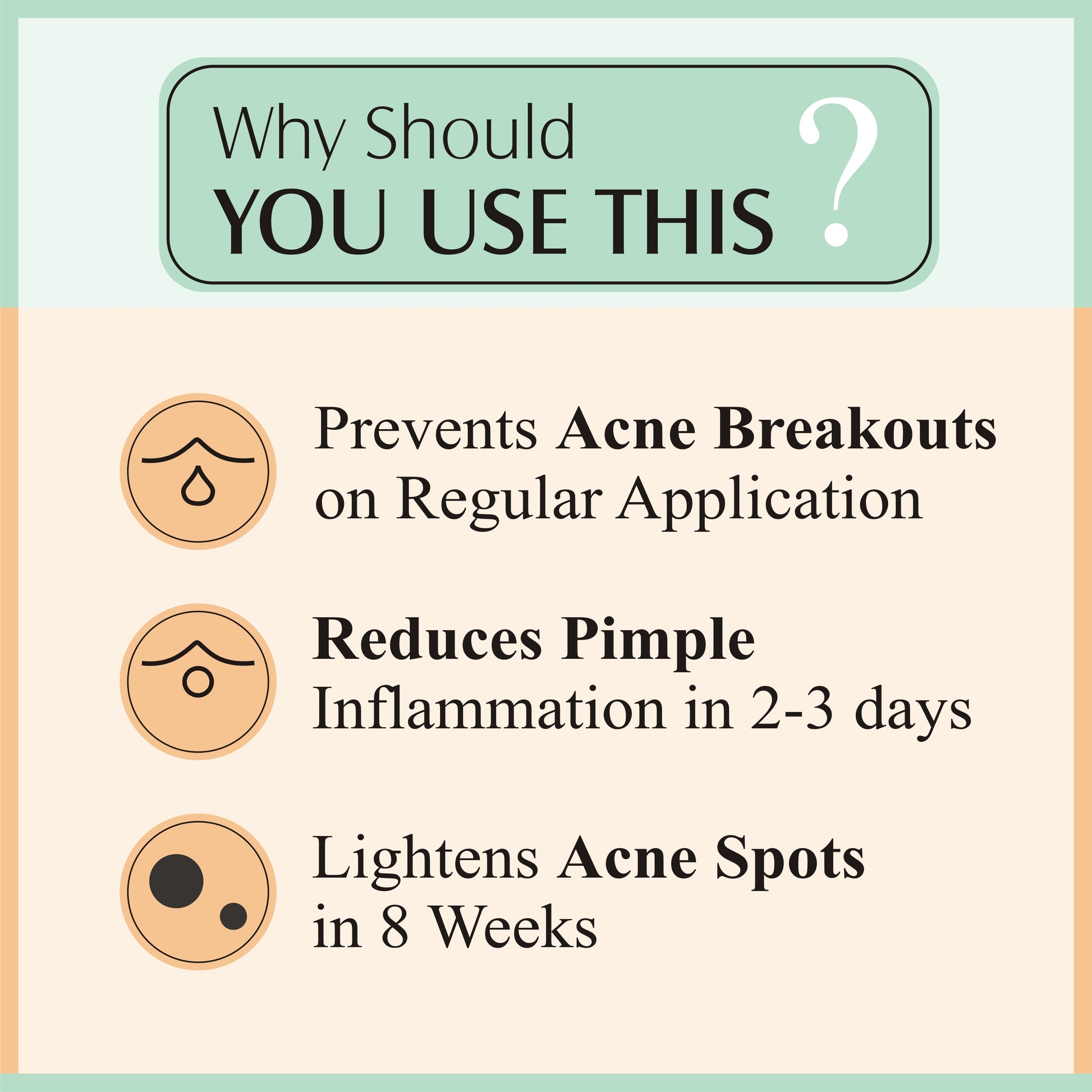 Why Should
YOU USE THIS ?

Prevents Acne Breakouts on Regular Application

Reduces Pimple Inflammation in 2-3 days

Lightens Acne Spots in 8 Weeks